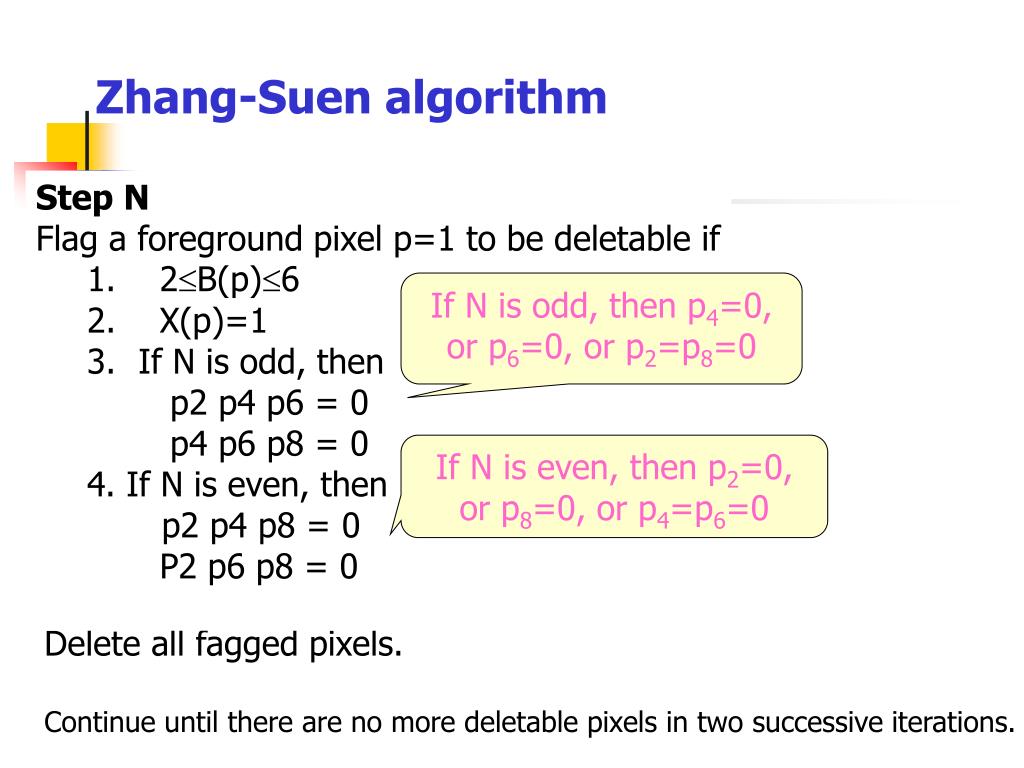 Zhang-Suen algorithm

Step N
Flag a foreground pixel p=1 to be deletable if
1. $2 \leq B(p) \leq 6$
2. X(p)=1
3. If N is odd, then
p2 p4 p6 = 0
p4 p6 p8 = 0
4. If N is even, then
p2 p4 p8 = 0
P2 p6 p8 = 0

If N is odd, then $p_4=0$, or $p_6=0$, or $p_2=p_8=0$

If N is even, then $p_2=0$, or $p_8=0$, or $p_4=p_6=0$

Delete all fagged pixels.

Continue until there are no more deletable pixels in two successive iterations.